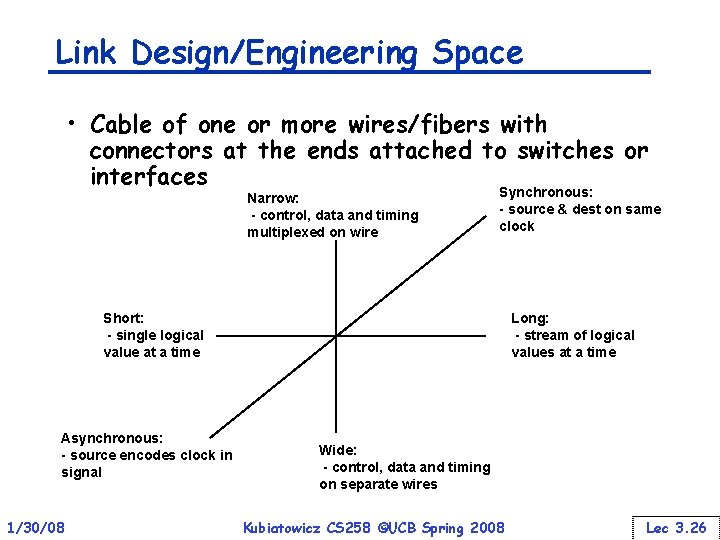 Link Design/Engineering Space

• Cable of one or more wires/fibers with connectors at the ends attached to switches or interfaces

Narrow:
- control, data and timing multiplexed on wire

Synchronous:
- source & dest on same clock

Short:
- single logical value at a time

Long:
- stream of logical values at a time

Asynchronous:
- source encodes clock in signal

Wide:
- control, data and timing on separate wires

1/30/08

Kubiatowicz CS258 ©UCB Spring 2008

Lec 3.26